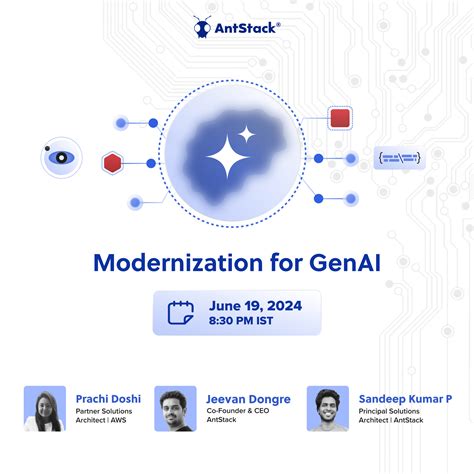 AntStack®

Modernization for GenAI

June 19, 2024
8:30 PM IST

Prachi Doshi
Partner Solutions Architect | AWS

Jeevan Dongre
Co-Founder & CEO AntStack

Sandeep Kumar P
Principal Solutions Architect | AntStack